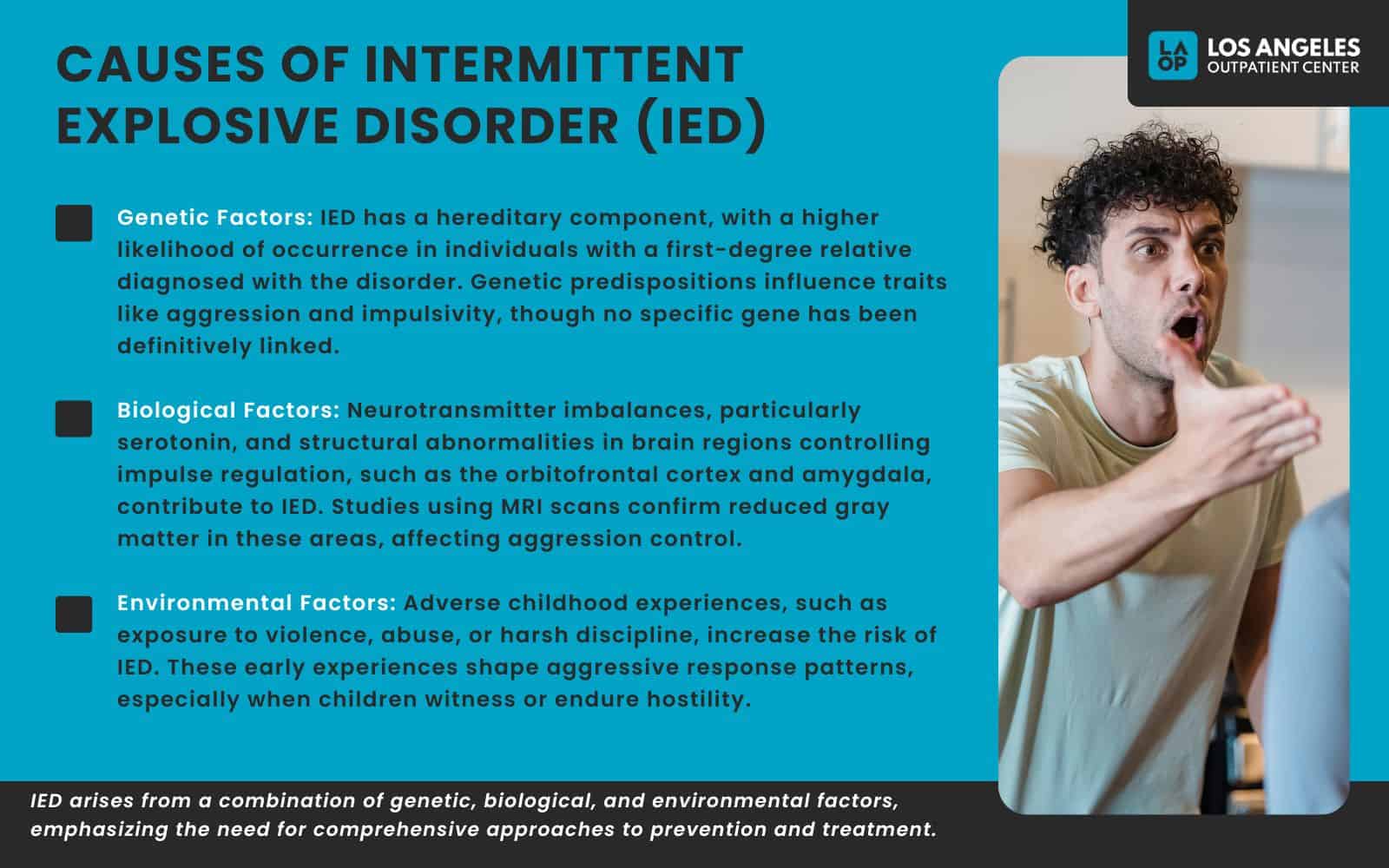 CAUSES OF INTERMITTENT EXPLOSIVE DISORDER (IED)

LA OP LOS ANGELES OUTPATIENT CENTER

Genetic Factors: IED has a hereditary component, with a higher likelihood of occurrence in individuals with a first-degree relative diagnosed with the disorder. Genetic predispositions influence traits like aggression and impulsivity, though no specific gene has been definitively linked.

Biological Factors: Neurotransmitter imbalances, particularly serotonin, and structural abnormalities in brain regions controlling impulse regulation, such as the orbitofrontal cortex and amygdala, contribute to IED. Studies using MRI scans confirm reduced gray matter in these areas, affecting aggression control.

Environmental Factors: Adverse childhood experiences, such as exposure to violence, abuse, or harsh discipline, increase the risk of IED. These early experiences shape aggressive response patterns, especially when children witness or endure hostility.

IED arises from a combination of genetic, biological, and environmental factors, emphasizing the need for comprehensive approaches to prevention and treatment.